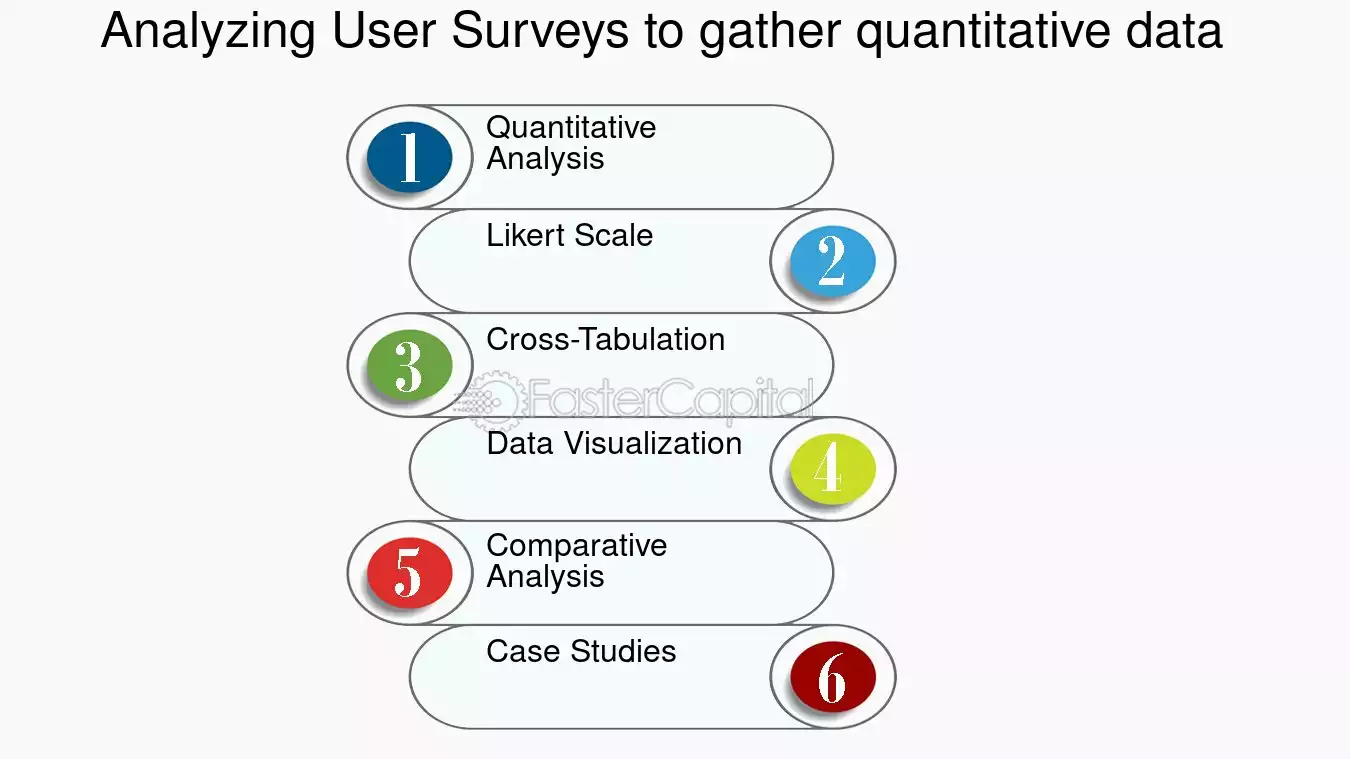 Analyzing User Surveys to gather quantitative data

1 Quantitative Analysis

Likert Scale 2

3 Cross-Tabulation

FasterCapital

Data Visualization 4

5 Comparative Analysis

Case Studies 6